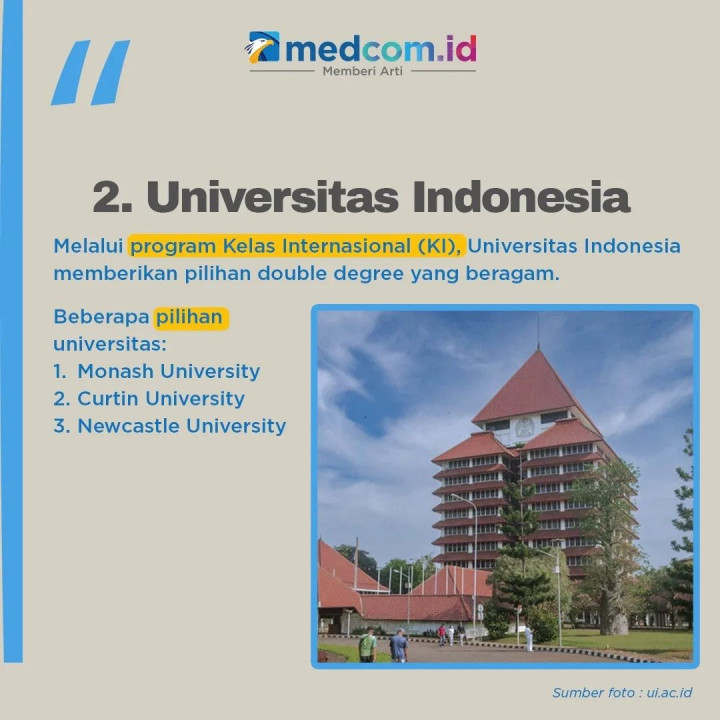 medcom.id
Memberi Arti

2. Universitas Indonesia

Melalui program Kelas Internasional (KI), Universitas Indonesia memberikan pilihan double degree yang beragam.

Beberapa pilihan universitas:
1. Monash University
2. Curtin University
3. Newcastle University

Sumber foto : ui.ac.id